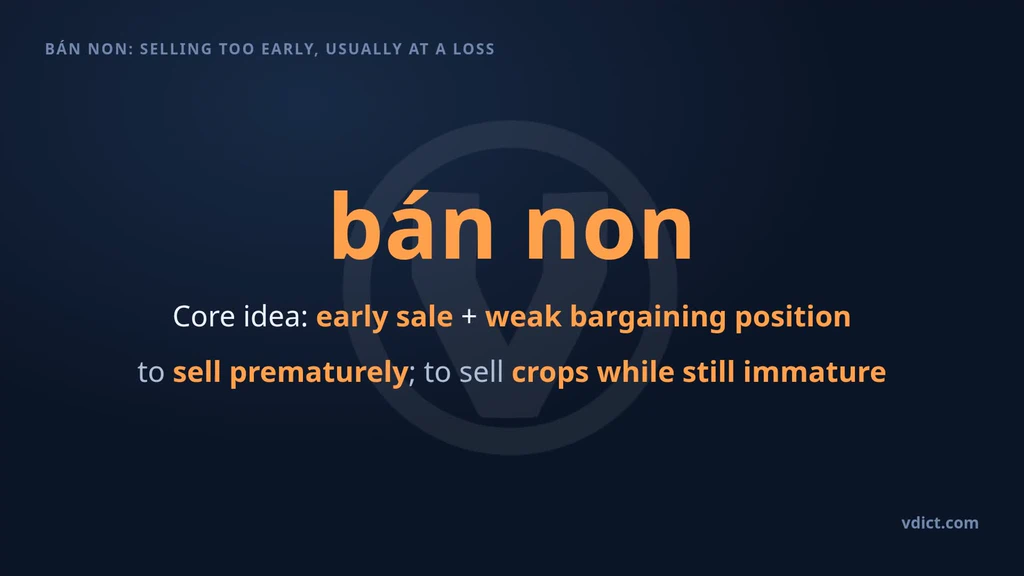 BÁN NON: SELLING TOO EARLY, USUALLY AT A LOSS

bán non

Core idea: early sale + weak bargaining position

to sell prematurely; to sell crops while still immature

vdict.com